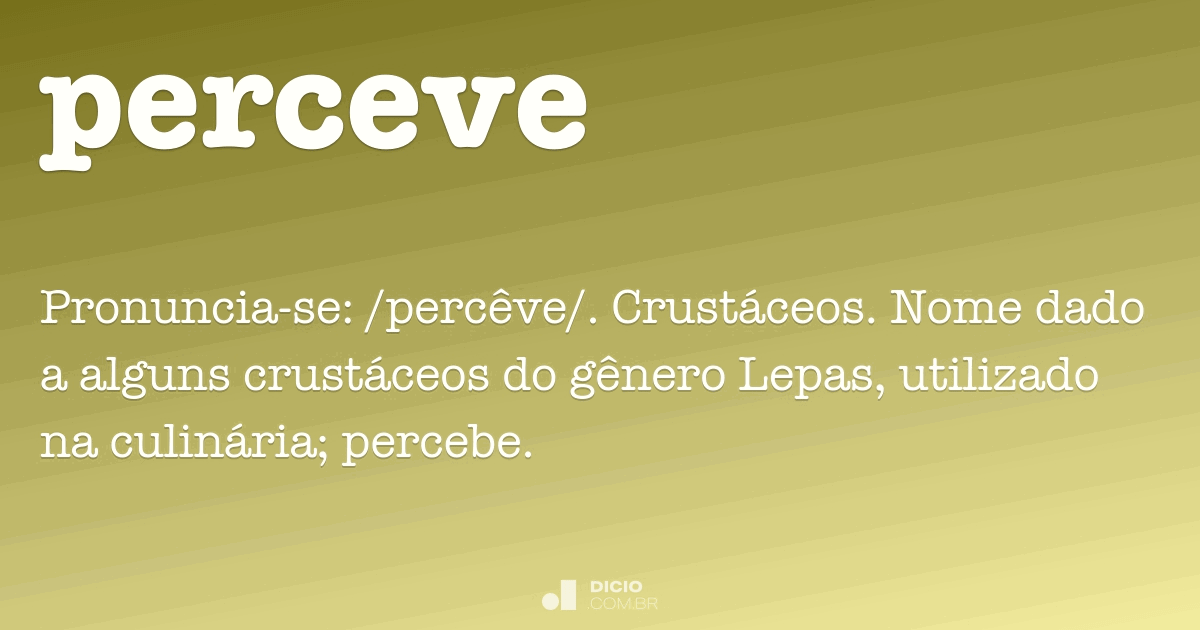 perceve

Pronuncia-se: /percêve/. Crustáceos. Nome dado a alguns crustáceos do gênero Lepas, utilizado na culinária; percebe.

DICIO
COM.BR